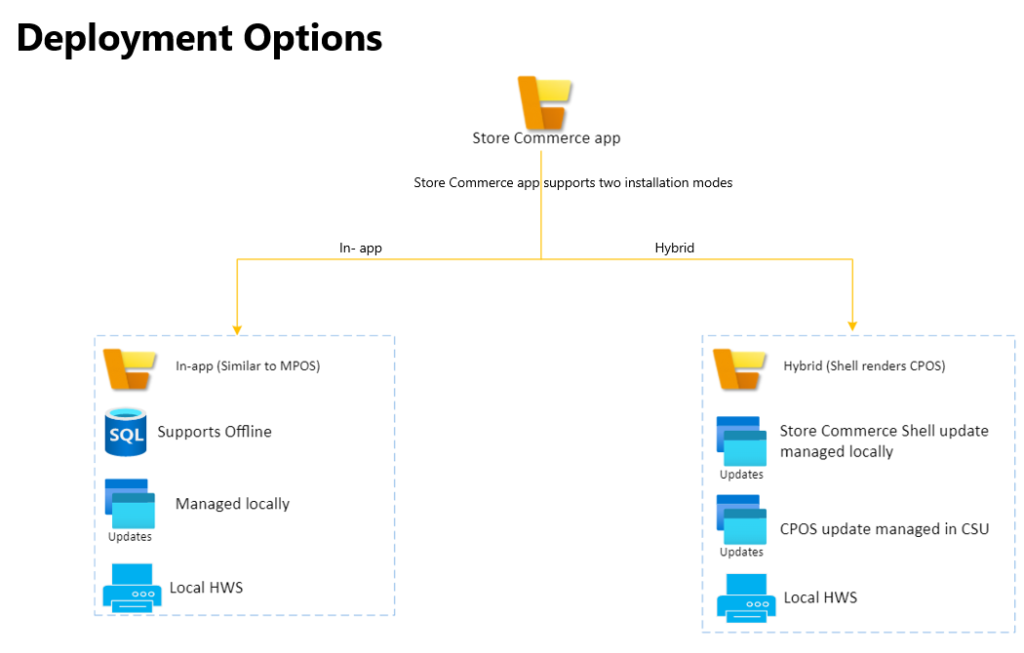 Deployment Options

Store Commerce app

Store Commerce app supports two installation modes

In- app

Hybrid

In-app (Similar to MPOS)

SQL

Supports Offline

Updates

Managed locally

Local HWS

Hybrid (Shell renders CPOS)

Updates

Store Commerce Shell update managed locally

Updates

CPOS update managed in CSU

Local HWS